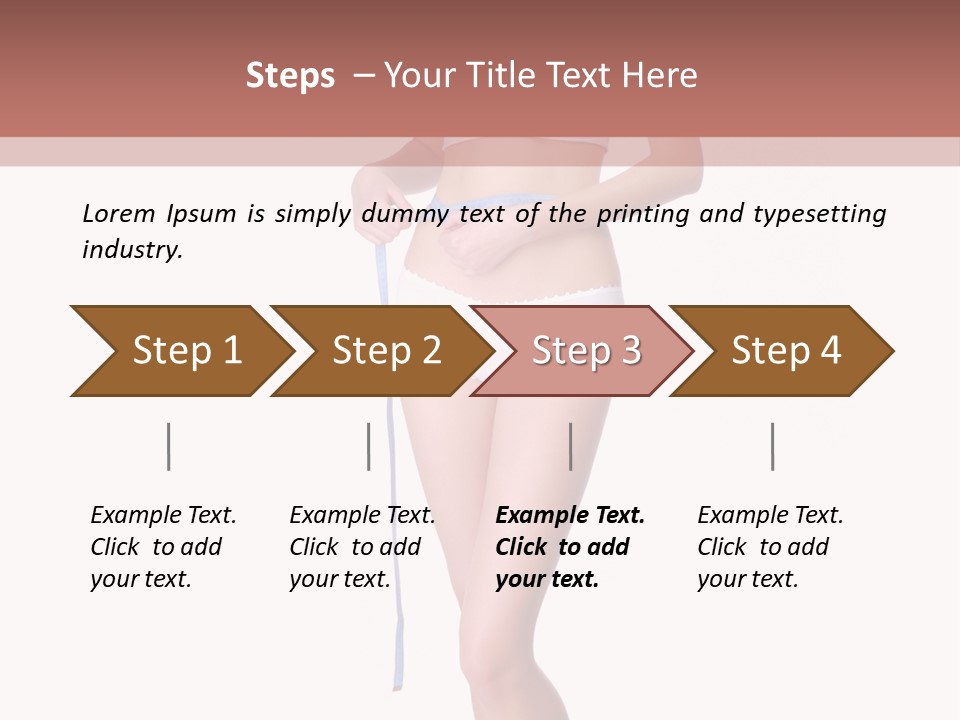 Steps – Your Title Text Here

Lorem Ipsum is simply dummy text of the printing and typesetting industry.

Step 1

Step 2

Step 3

Step 4

Example Text. Click to add your text.

Example Text. Click to add your text.

Example Text. Click to add your text.

Example Text. Click to add your text.